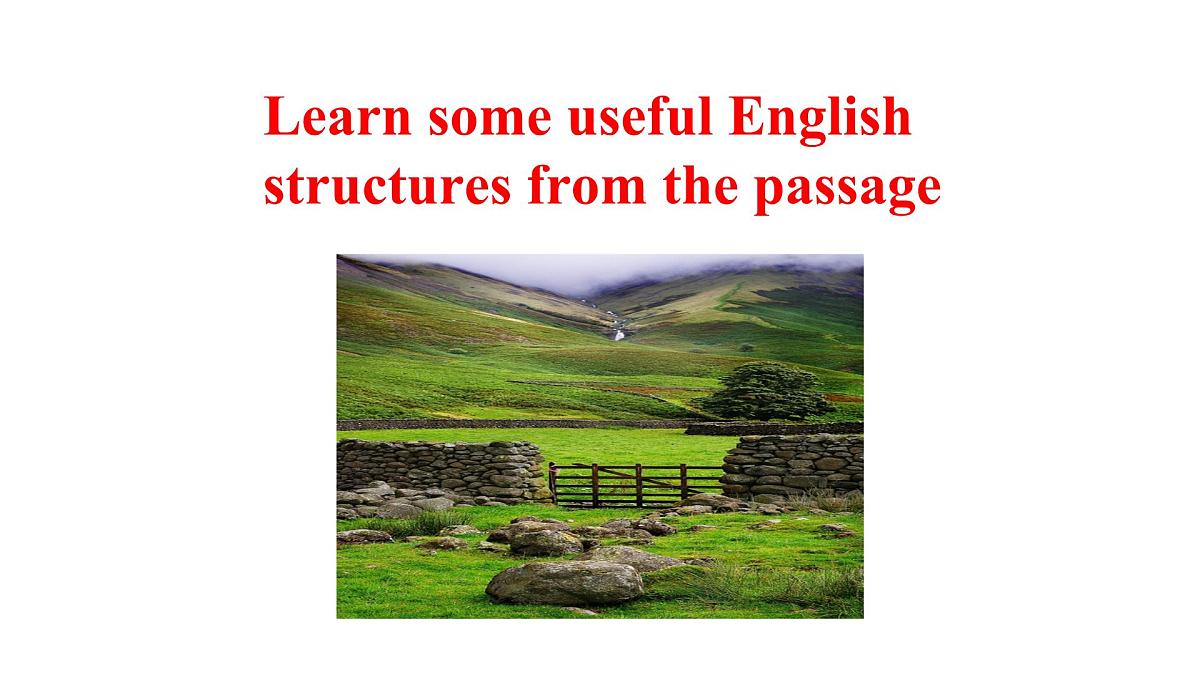 Learn some useful English structures from the passage